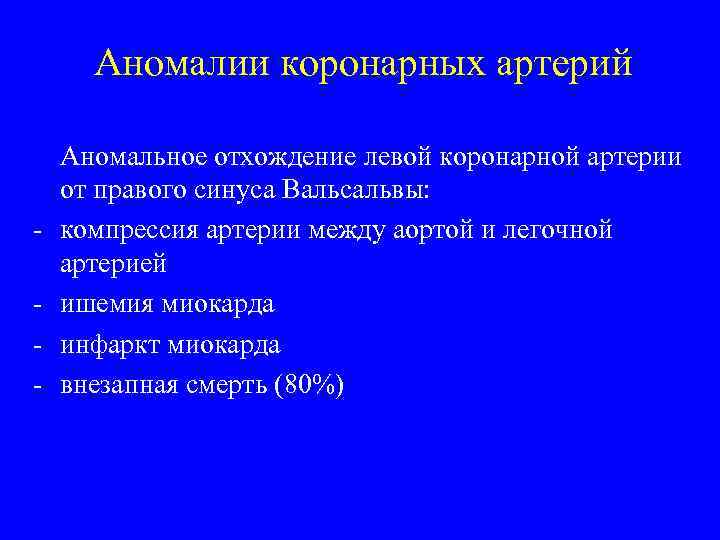 Аномалии коронарных артерий

Аномальное отхождение левой коронарной артерии от правого синуса Вальсальвы:
- компрессия артерии между аортой и легочной артерией
- ишемия миокарда
- инфаркт миокарда
- внезапная смерть (80%)